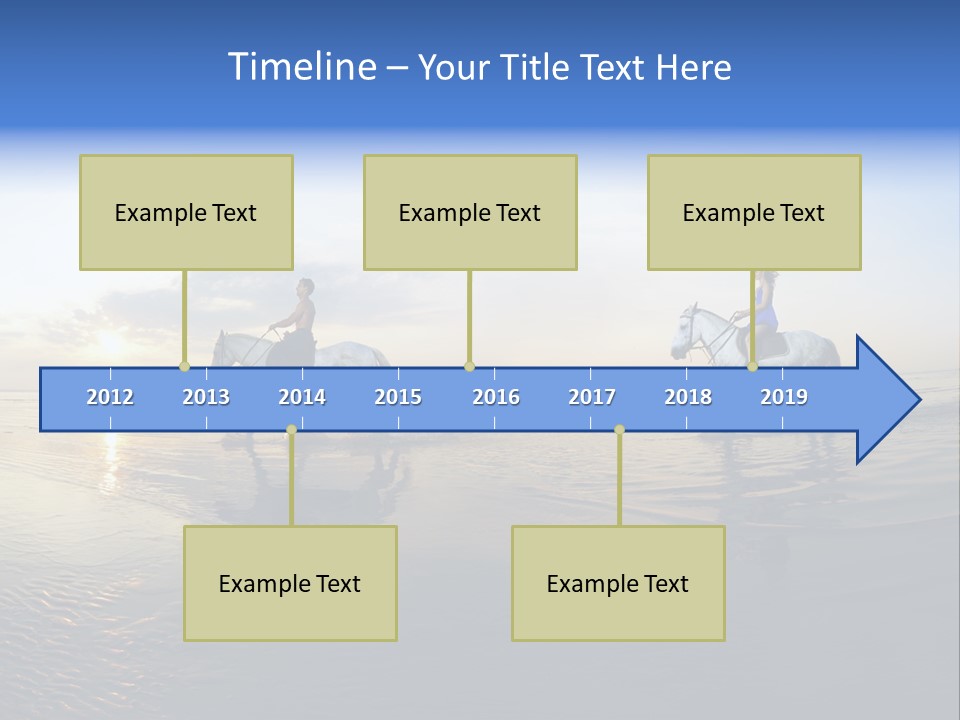 Timeline – Your Title Text Here

Example Text

Example Text

Example Text

2012 2013 2014 2015 2016 2017 2018 2019

Example Text

Example Text